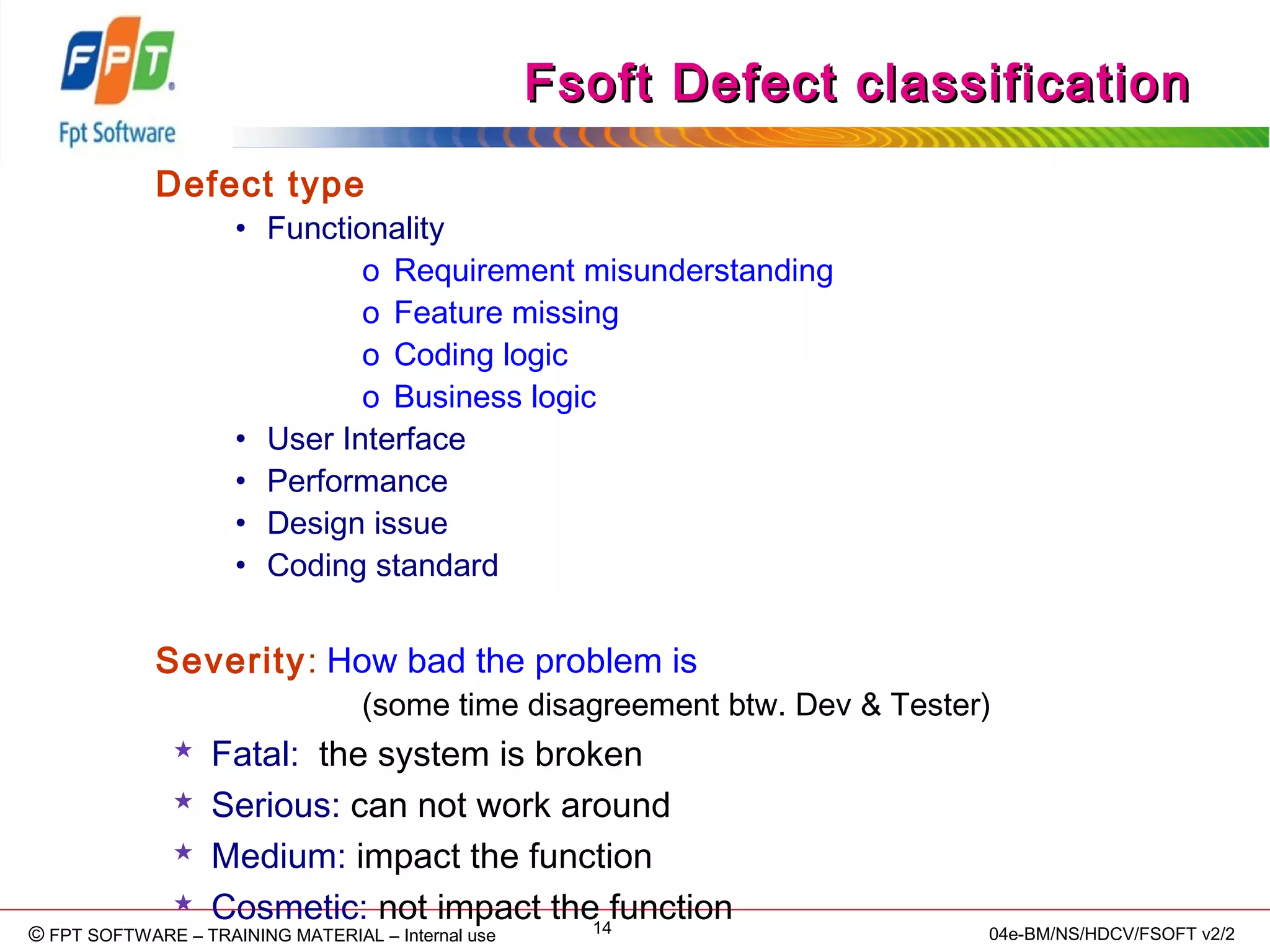 FPT
Fpt Software

Fsoft Defect classification

Defect type
• Functionality
o Requirement misunderstanding
o Feature missing
o Coding logic
o Business logic
• User Interface
• Performance
• Design issue
• Coding standard

Severity: How bad the problem is
(some time disagreement btw. Dev & Tester)
★ Fatal: the system is broken
★ Serious: can not work around
★ Medium: impact the function
★ Cosmetic: not impact the function

© FPT SOFTWARE – TRAINING MATERIAL – Internal use 14 04e-BM/NS/HDCV/FSOFT v2/2